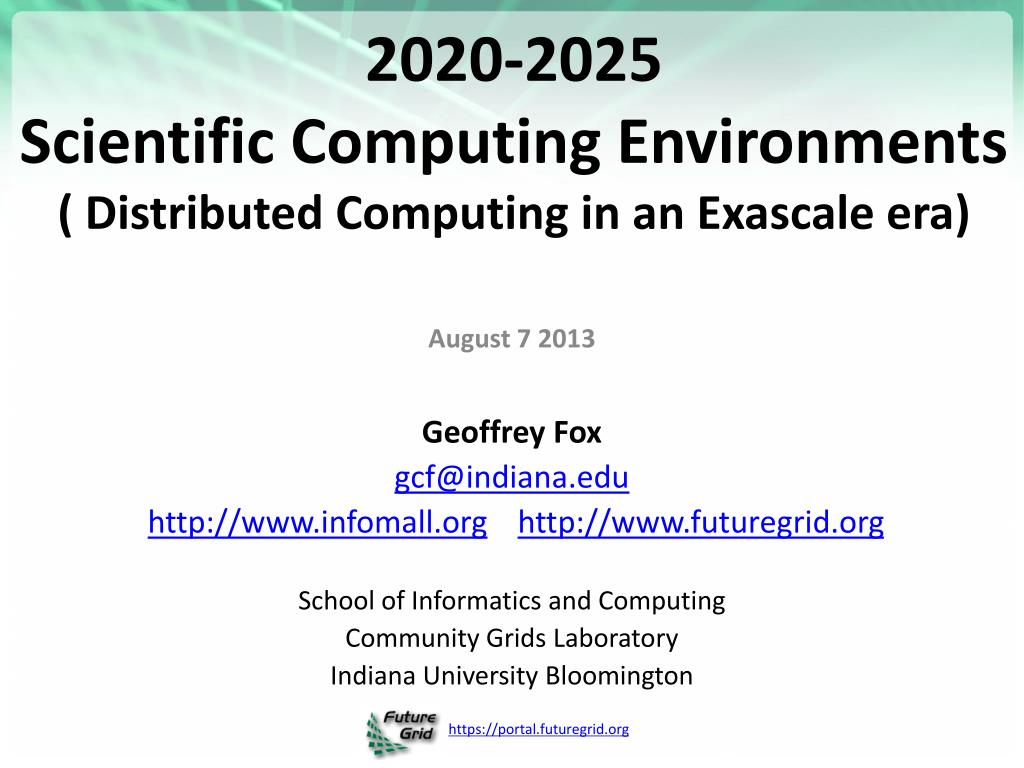 2020-2025
Scientific Computing Environments
( Distributed Computing in an Exascale era)

August 7 2013

Geoffrey Fox
gcf@indiana.edu
http://www.infomall.org http://www.futuregrid.org

School of Informatics and Computing
Community Grids Laboratory
Indiana University Bloomington

Future Grid
https://portal.futuregrid.org